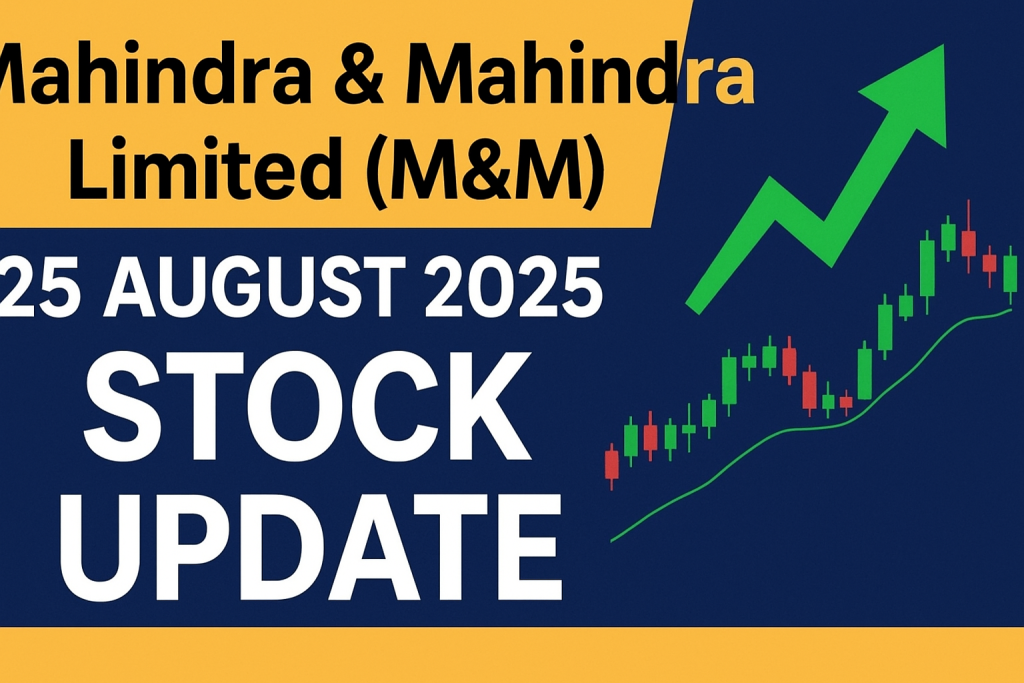 Mahindra & Mahindra Limited (M&M)

25 AUGUST 2025

STOCK UPDATE